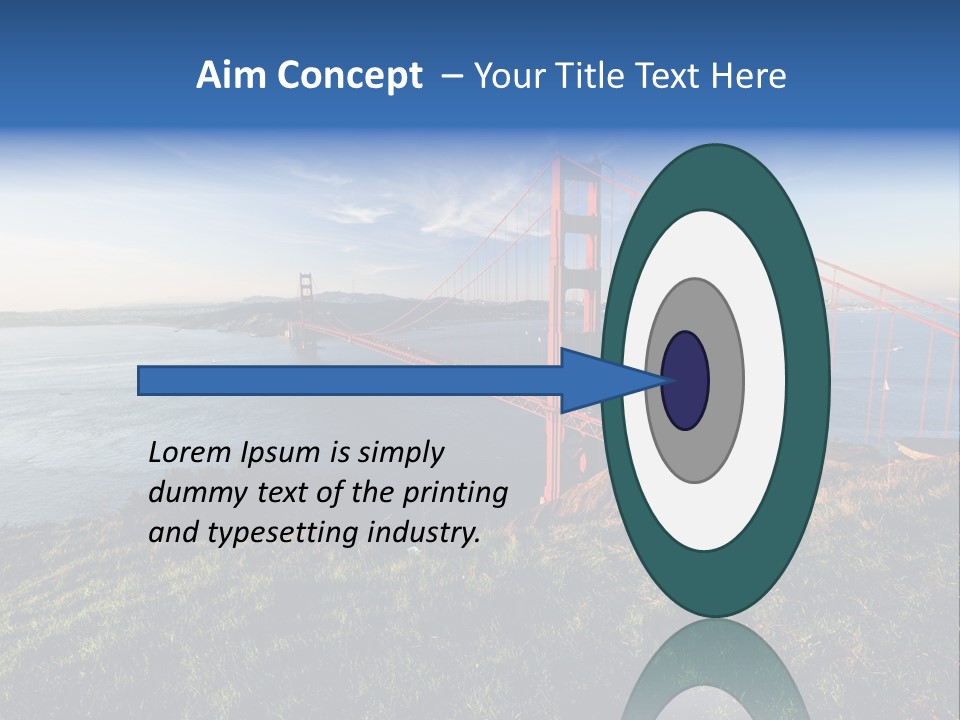 Aim Concept – Your Title Text Here

Lorem Ipsum is simply dummy text of the printing and typesetting industry.